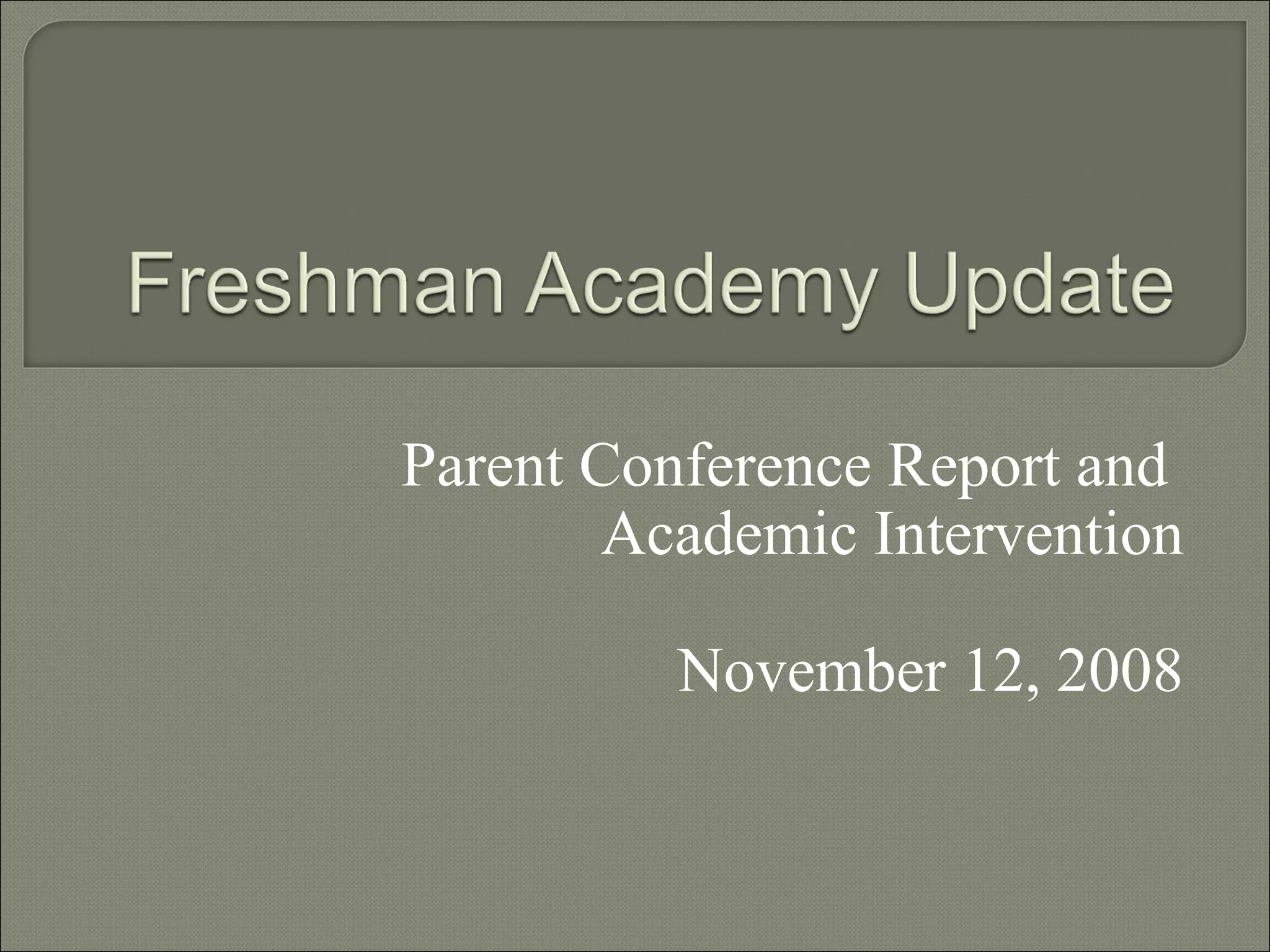 Freshman Academy Update

Parent Conference Report and Academic Intervention

November 12, 2008